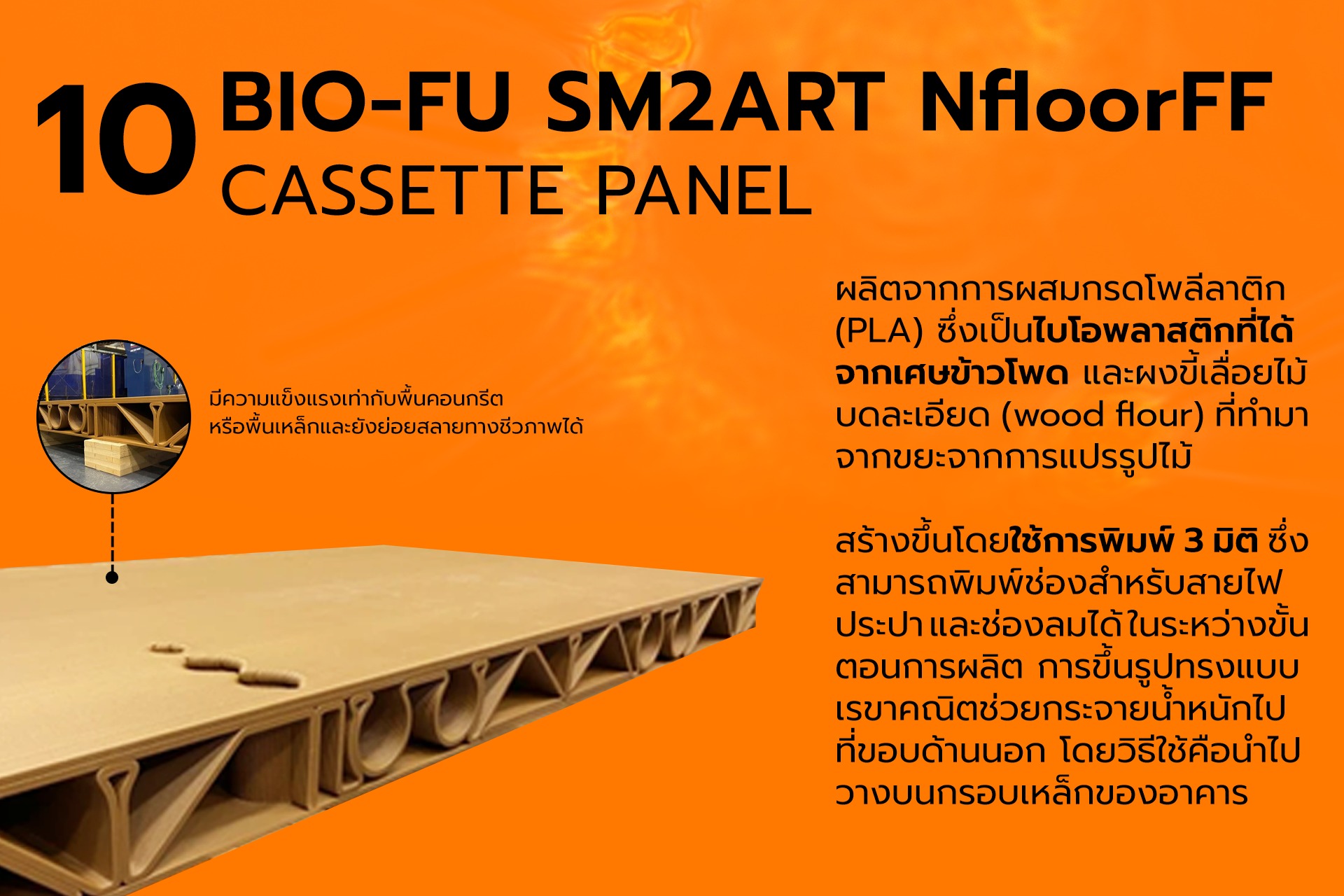 10 BIO-FU SM2ART NfloorFF CASSETTE PANEL

มีความแข็งแรงเท่ากับพื้นคอนกรีต หรือพื้นเหล็กและยังย่อยสลายทางชีวภาพได้

ผลิตจากการผสมกรดโพลีลาติก (PLA) ซึ่งเป็นไบโอพลาสติกที่ได้จากเศษข้าวโพด และผงขี้เลื่อยไม้บดละเอียด (wood flour) ที่ทำมาจากขยะจากการแปรรูปไม้

สร้างขึ้นโดยใช้การพิมพ์ 3 มิติ ซึ่งสามารถพิมพ์ช่องสำหรับสายไฟ ประปา และช่องลมได้ในระหว่างขั้นตอนการผลิต การขึ้นรูปทรงแบบเรขาคณิตช่วยกระจายน้ำหนักไปที่ขอบด้านนอก โดยวิธีใช้คือนำไปวางบนกรอบเหล็กของอาคาร